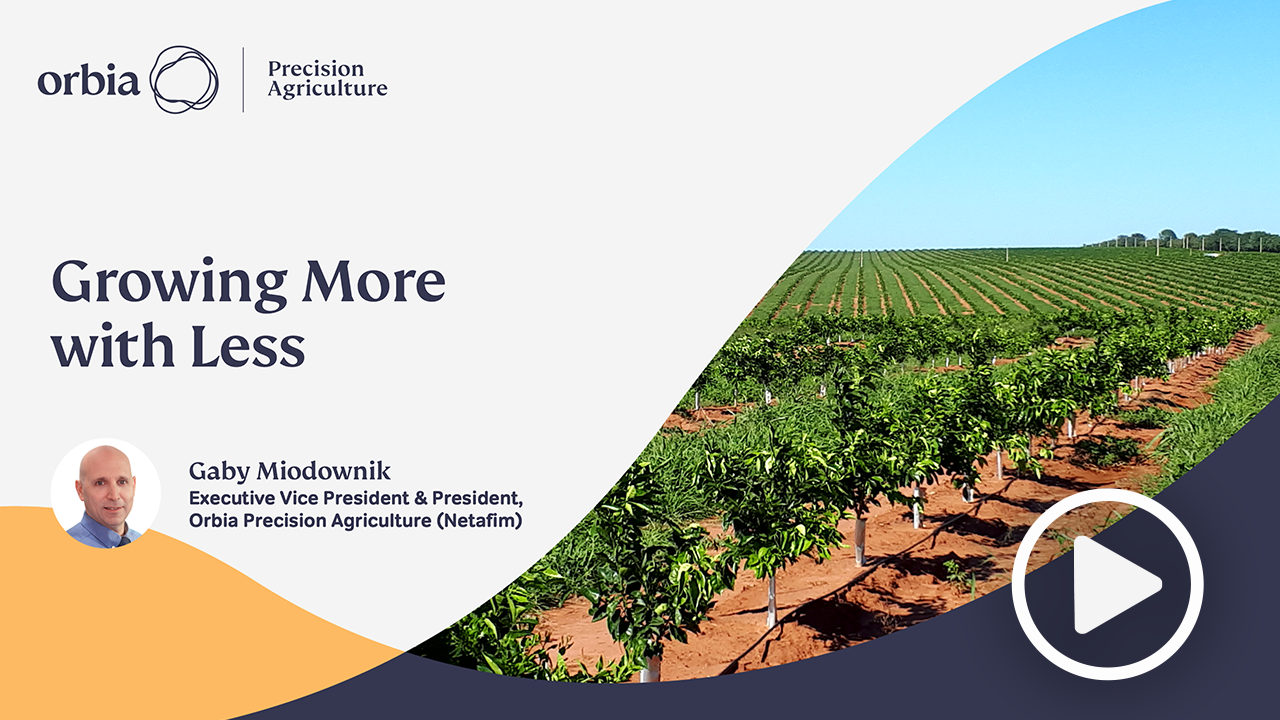 orbia

Precision Agriculture

Growing More with Less

Gaby Miodownik
Executive Vice President & President, Orbia Precision Agriculture (Netafim)